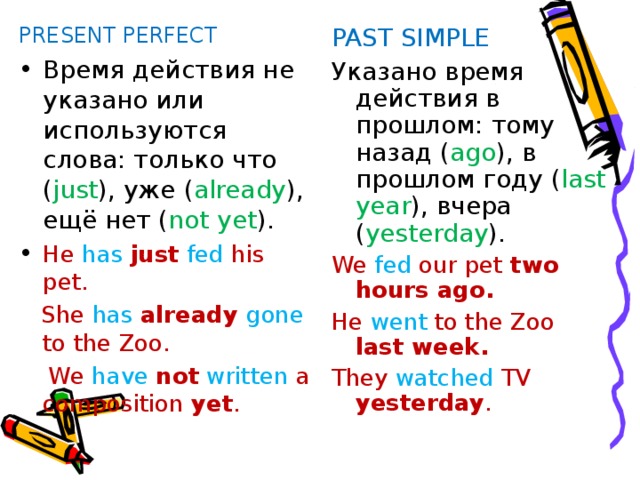 PRESENT PERFECT

• Время действия не указано или используются слова: только что (just), уже (already), ещё нет (not yet).

• He has just fed his pet.

She has already gone to the Zoo.

We have not written a composition yet.

PAST SIMPLE

Указано время действия в прошлом: тому назад (ago), в прошлом году (last year), вчера (yesterday).

We fed our pet two hours ago.

He went to the Zoo last week.

They watched TV yesterday.